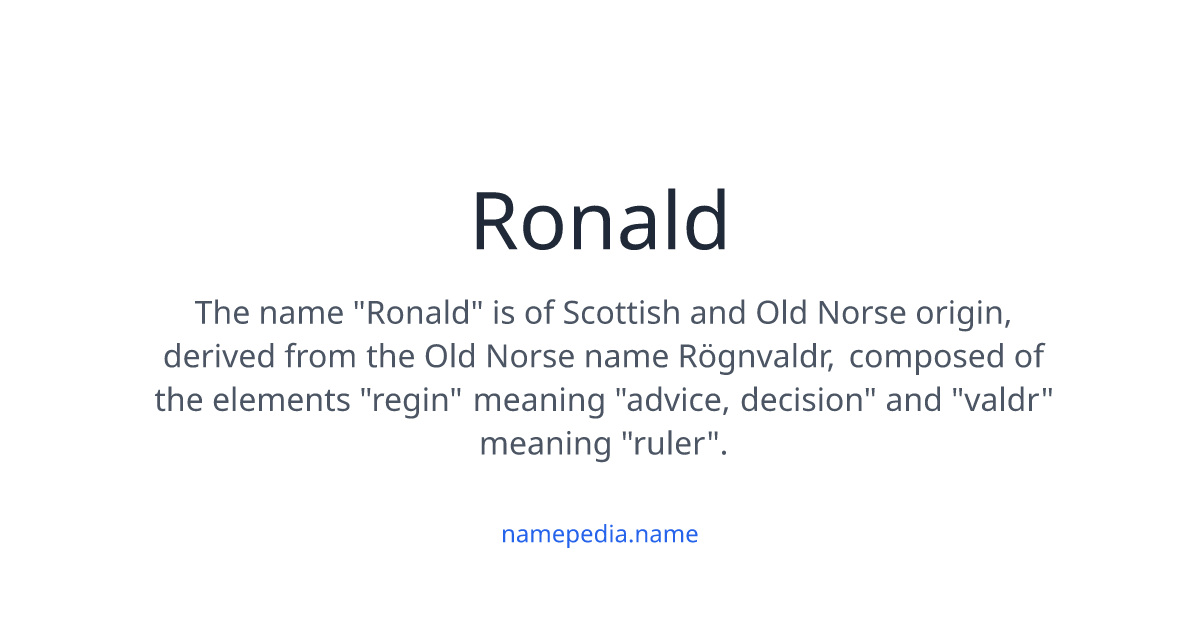 Ronald

The name "Ronald" is of Scottish and Old Norse origin, derived from the Old Norse name Rögnvaldr, composed of the elements "regin" meaning "advice, decision" and "valdr" meaning "ruler".

namepedia.name